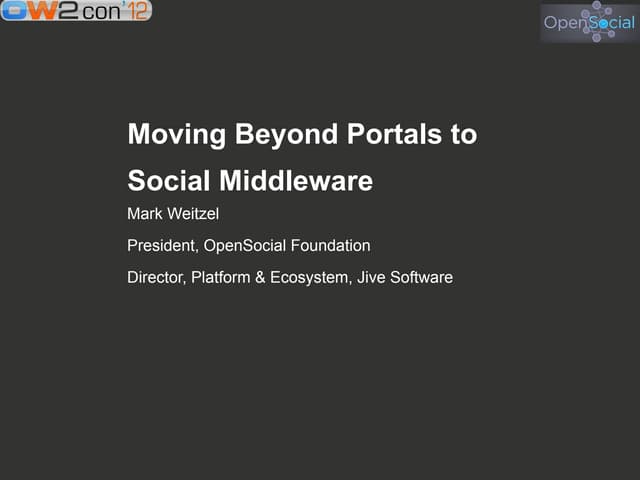 OW2con'12

OpenSocial

Moving Beyond Portals to Social Middleware

Mark Weitzel

President, OpenSocial Foundation

Director, Platform & Ecosystem, Jive Software